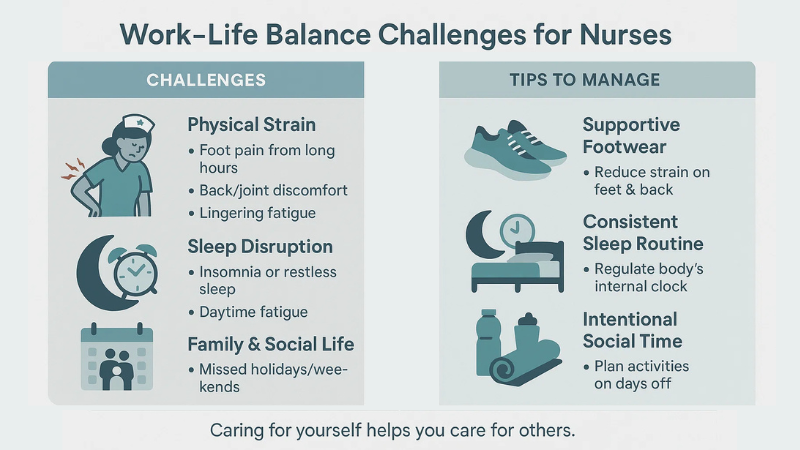 Work–Life Balance Challenges for Nurses

CHALLENGES

Physical Strain
• Foot pain from long hours
• Back/joint discomfort
• Lingering fatigue

Sleep Disruption
• Insomnia or restless sleep
• Daytime fatigue

Family & Social Life
• Missed holidays/weekends

TIPS TO MANAGE

Supportive Footwear
• Reduce strain on feet & back

Consistent Sleep Routine
• Regulate body's internal clock

Intentional Social Time
• Plan activities on days off

Caring for yourself helps you care for others.